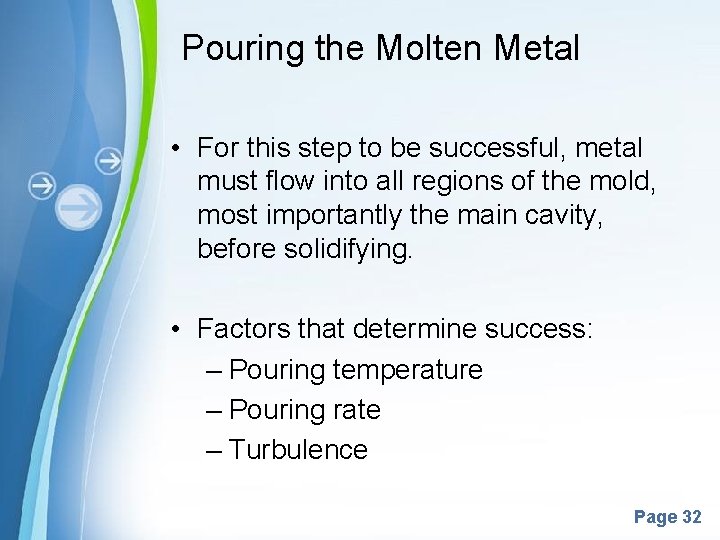 Pouring the Molten Metal

• For this step to be successful, metal must flow into all regions of the mold, most importantly the main cavity, before solidifying.

• Factors that determine success:
– Pouring temperature
– Pouring rate
– Turbulence

Page 32